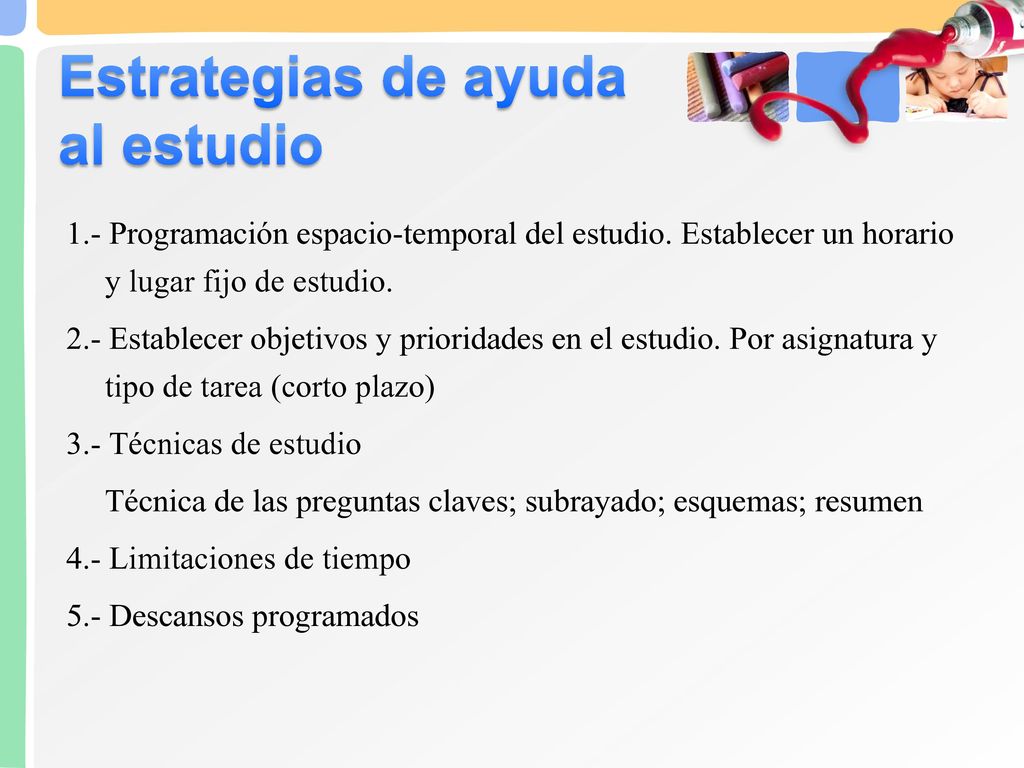 Estrategias de ayuda al estudio

1.- Programación espacio-temporal del estudio. Establecer un horario y lugar fijo de estudio.

2.- Establecer objetivos y prioridades en el estudio. Por asignatura y tipo de tarea (corto plazo)

3.- Técnicas de estudio

Técnica de las preguntas claves; subrayado; esquemas; resumen

4.- Limitaciones de tiempo

5.- Descansos programados